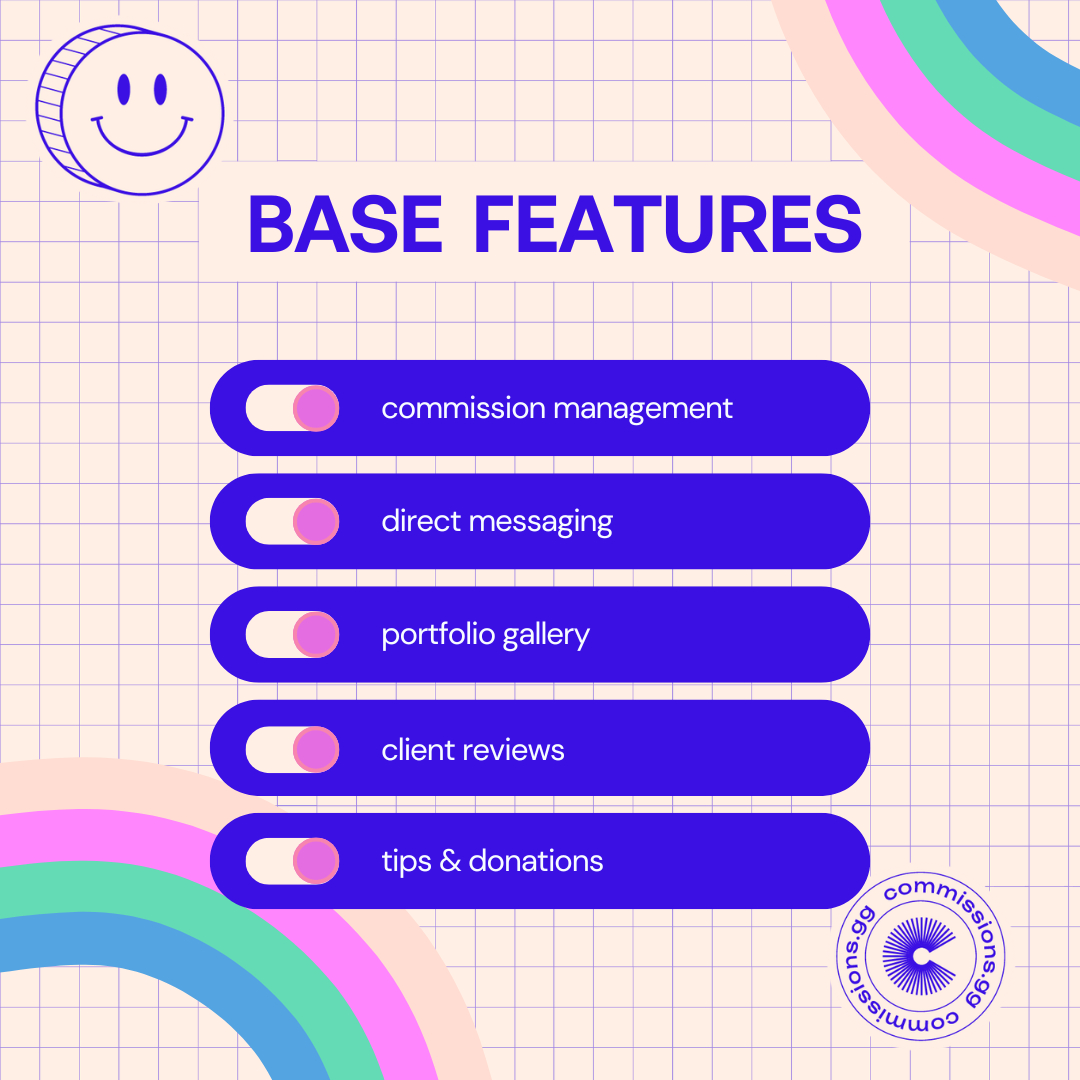 BASE FEATURES

commission management

direct messaging

portfolio gallery

client reviews

tips & donations

commissions.gg commissions.gg